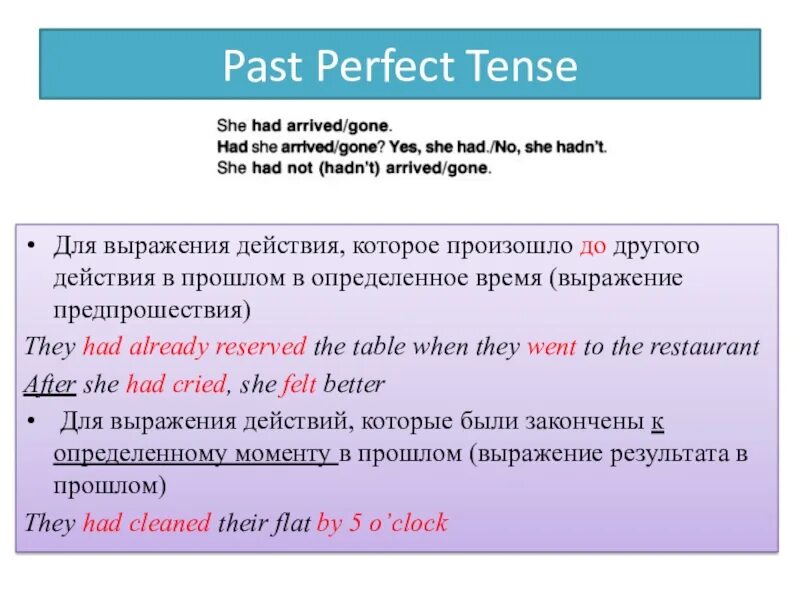 Past Perfect Tense

She had arrived/gone.
Had she arrived/gone? Yes, she had./No, she hadn't.
She had not (hadn't) arrived/gone.

• Для выражения действия, которое произошло до другого действия в прошлом в определенное время (выражение предпрошествия)

They had already reserved the table when they went to the restaurant

After she had cried, she felt better

• Для выражения действий, которые были закончены к определенному моменту в прошлом (выражение результата в прошлом)

They had cleaned their flat by 5 o'clock